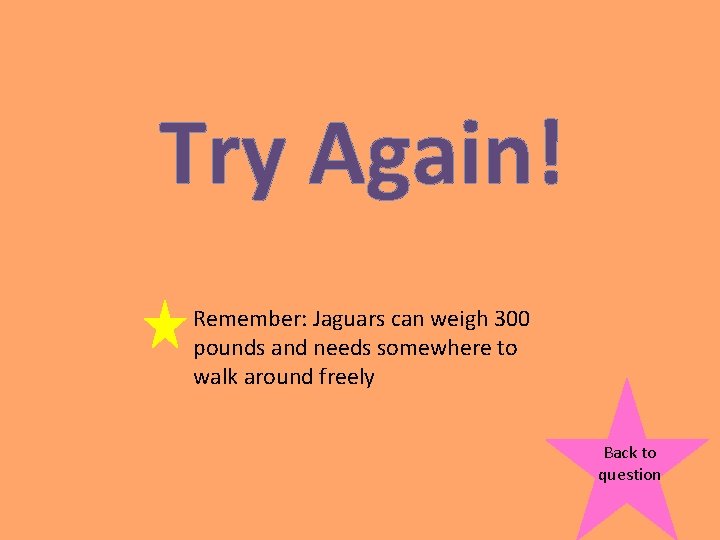 Try Again!

Remember: Jaguars can weigh 300 pounds and needs somewhere to walk around freely

Back to question